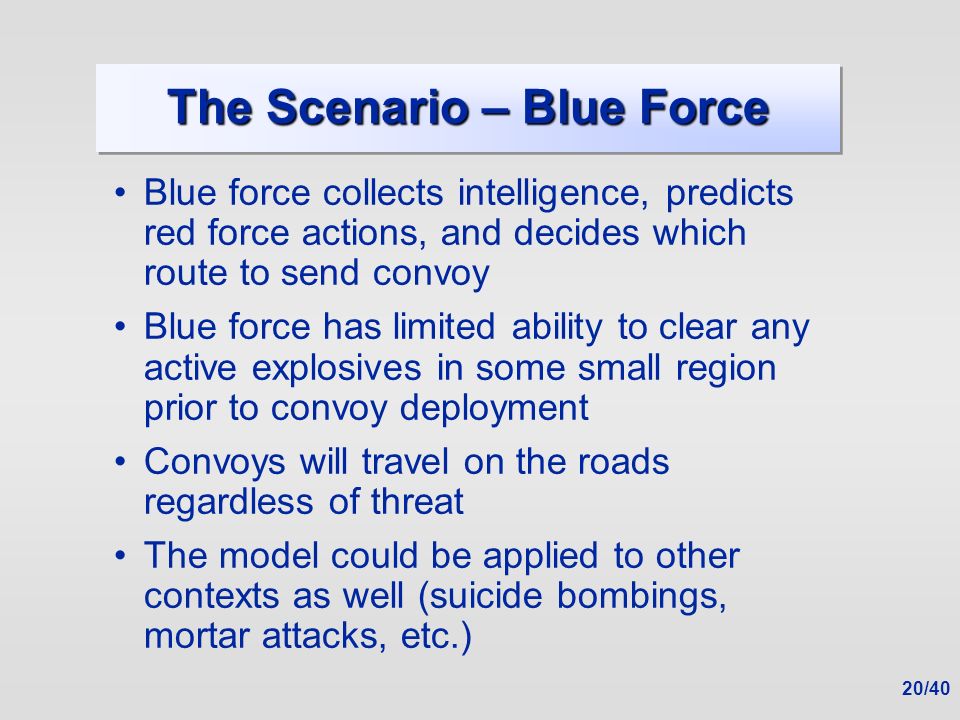 The Scenario – Blue Force

• Blue force collects intelligence, predicts red force actions, and decides which route to send convoy

• Blue force has limited ability to clear any active explosives in some small region prior to convoy deployment

• Convoys will travel on the roads regardless of threat

• The model could be applied to other contexts as well (suicide bombings, mortar attacks, etc.)

20/40